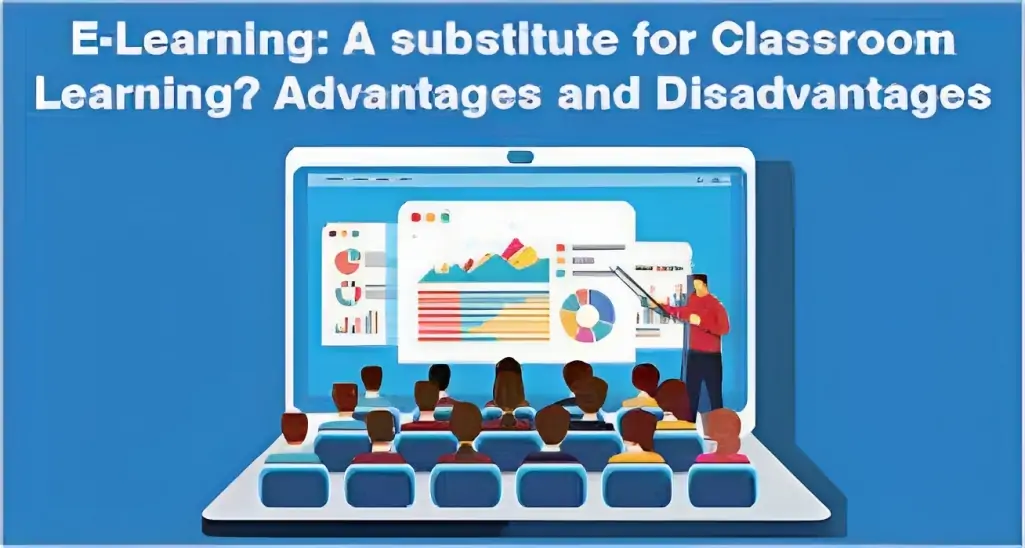 E-Learning: A substitute for Classroom Learning? Advantages and Disadvantages